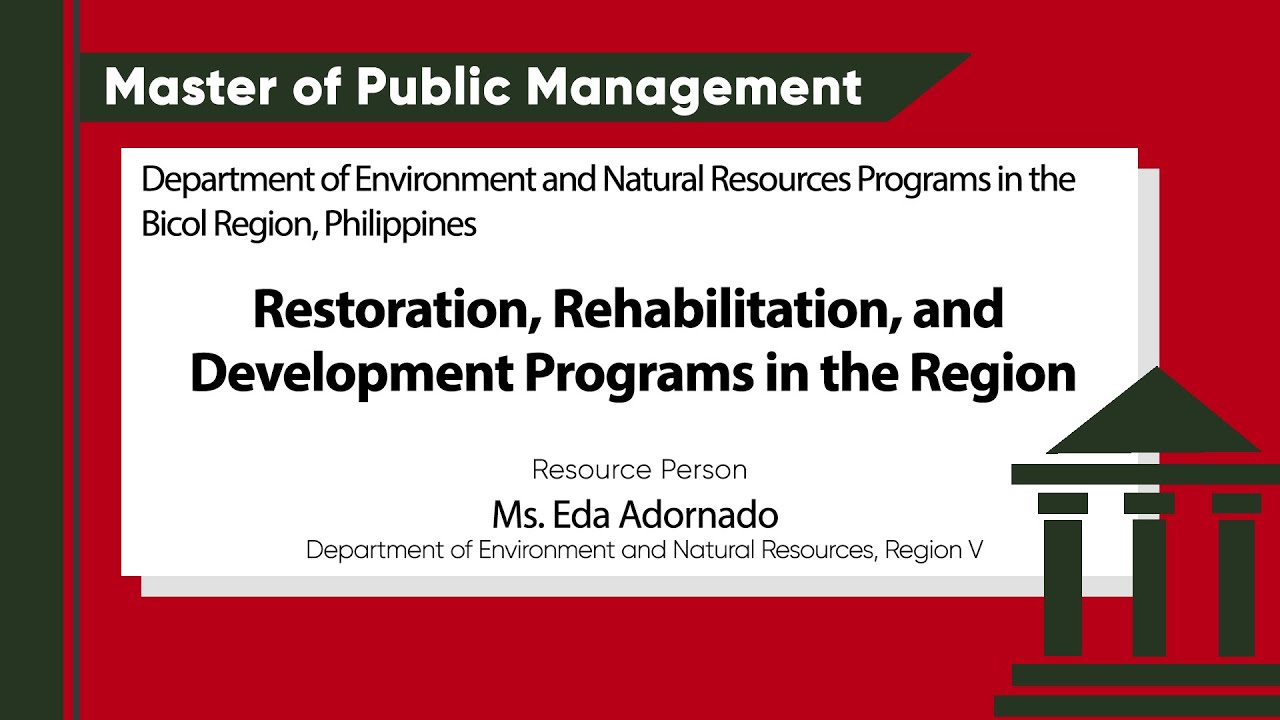 Master of Public Management

Department of Environment and Natural Resources Programs in the Bicol Region, Philippines

Restoration, Rehabilitation, and Development Programs in the Region

Resource Person

Ms. Eda Adornado

Department of Environment and Natural Resources, Region V